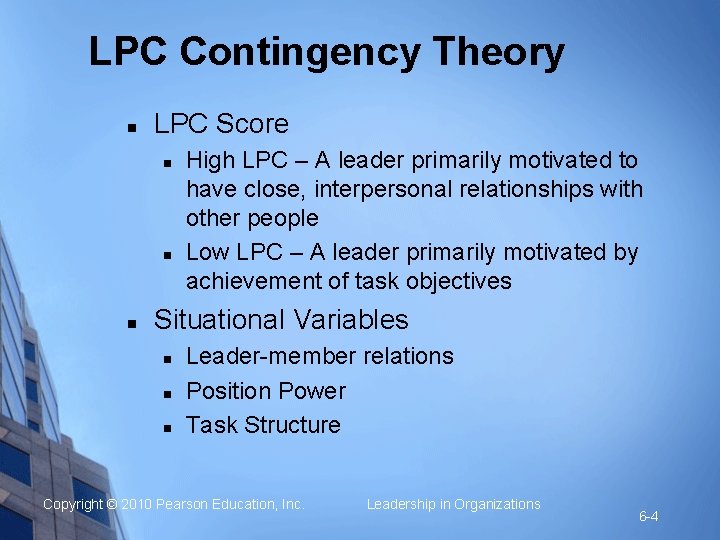 LPC Contingency Theory

- LPC Score
  - High LPC – A leader primarily motivated to have close, interpersonal relationships with other people
  - Low LPC – A leader primarily motivated by achievement of task objectives
- Situational Variables
  - Leader-member relations
  - Position Power
  - Task Structure

Copyright © 2010 Pearson Education, Inc. Leadership in Organizations

6-4